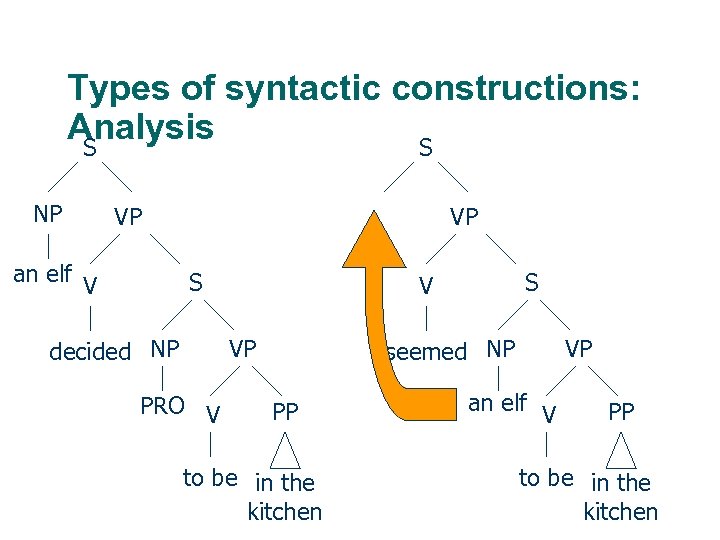 Types of syntactic constructions: Analysis

S
NP VP
an elf V S
decided NP VP
PRO V PP
to be in the kitchen

S
VP
V S
seemed NP VP
an elf V PP
to be in the kitchen